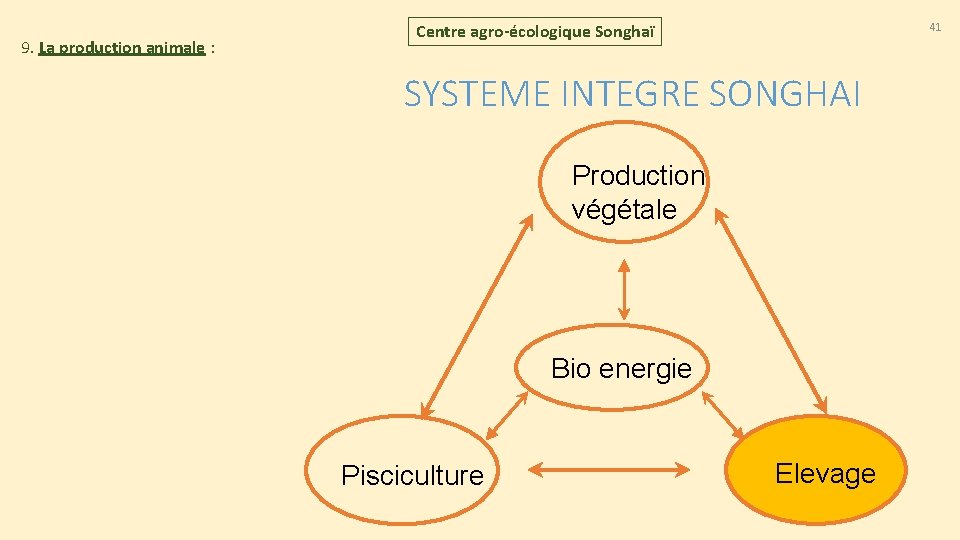 9. La production animale :

Centre agro-écologique Songhaï

41

SYSTEME INTEGRE SONGHAI

Production végétale

Bio energie

Pisciculture

Elevage